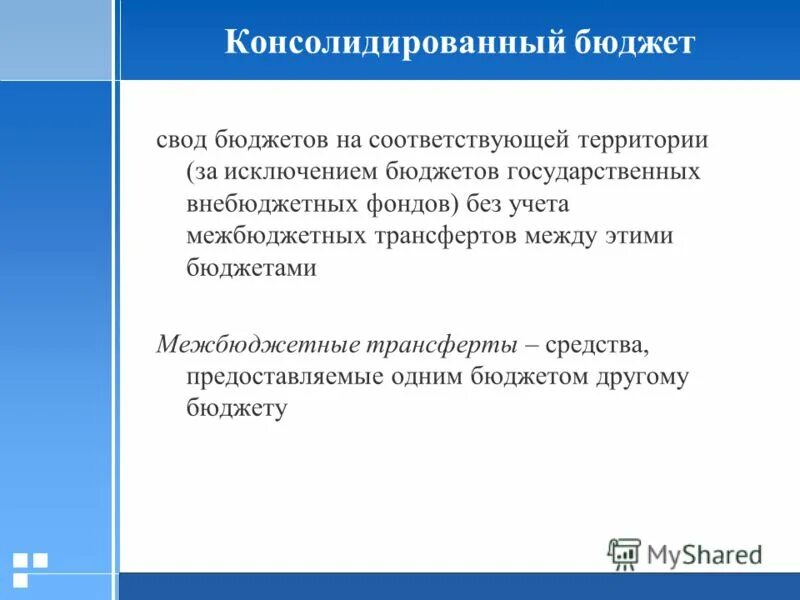 Консолидированный бюджет

свод бюджетов на соответствующей территории (за исключением бюджетов государственных внебюджетных фондов) без учета межбюджетных трансфертов между этими бюджетами

Межбюджетные трансферты – средства, предоставляемые одним бюджетом другому бюджету

MyShared